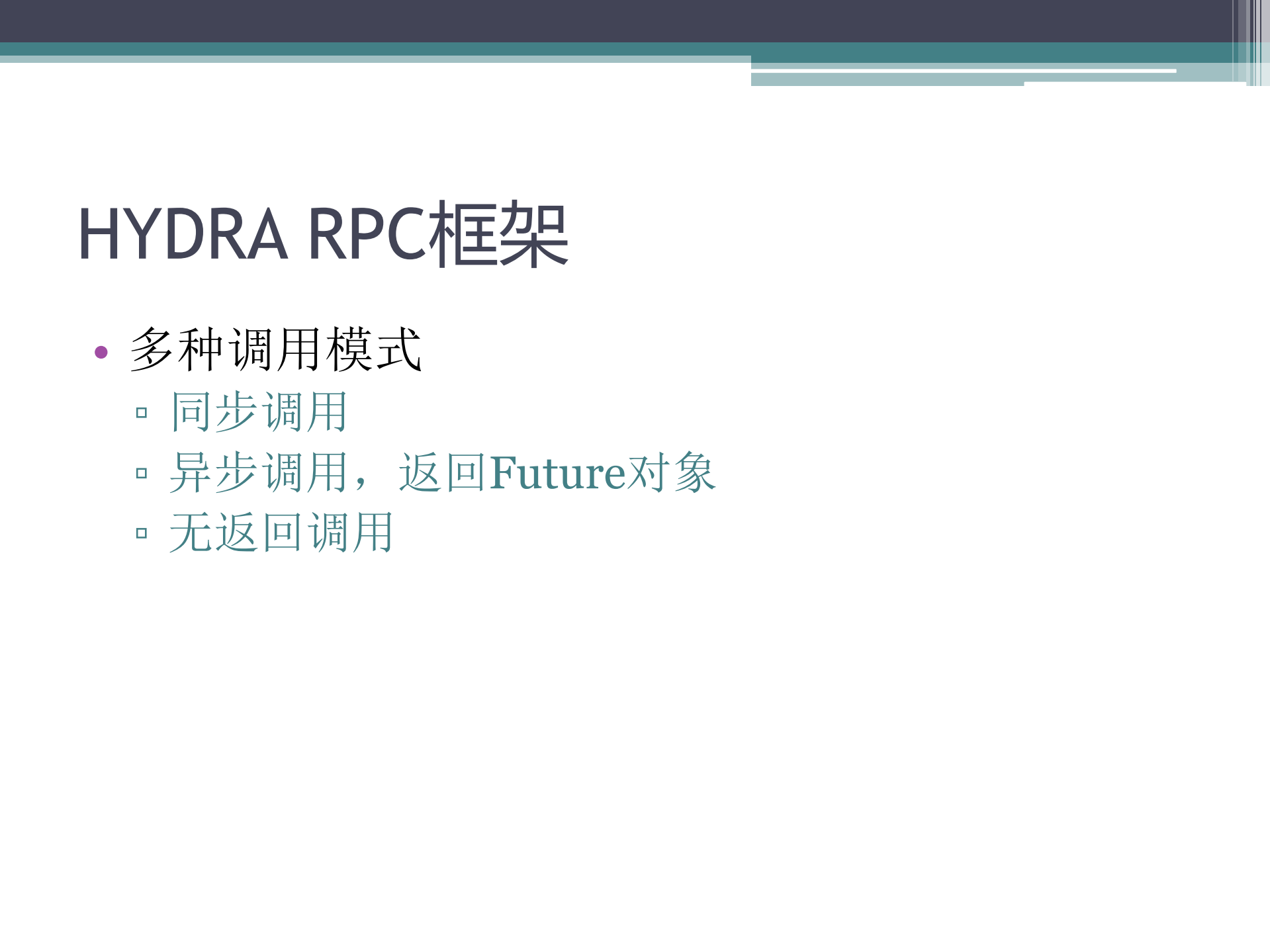 HYDRA RPC框架

• 多种调用模式
▫ 同步调用
▫ 异步调用，返回Future对象
▫ 无返回调用